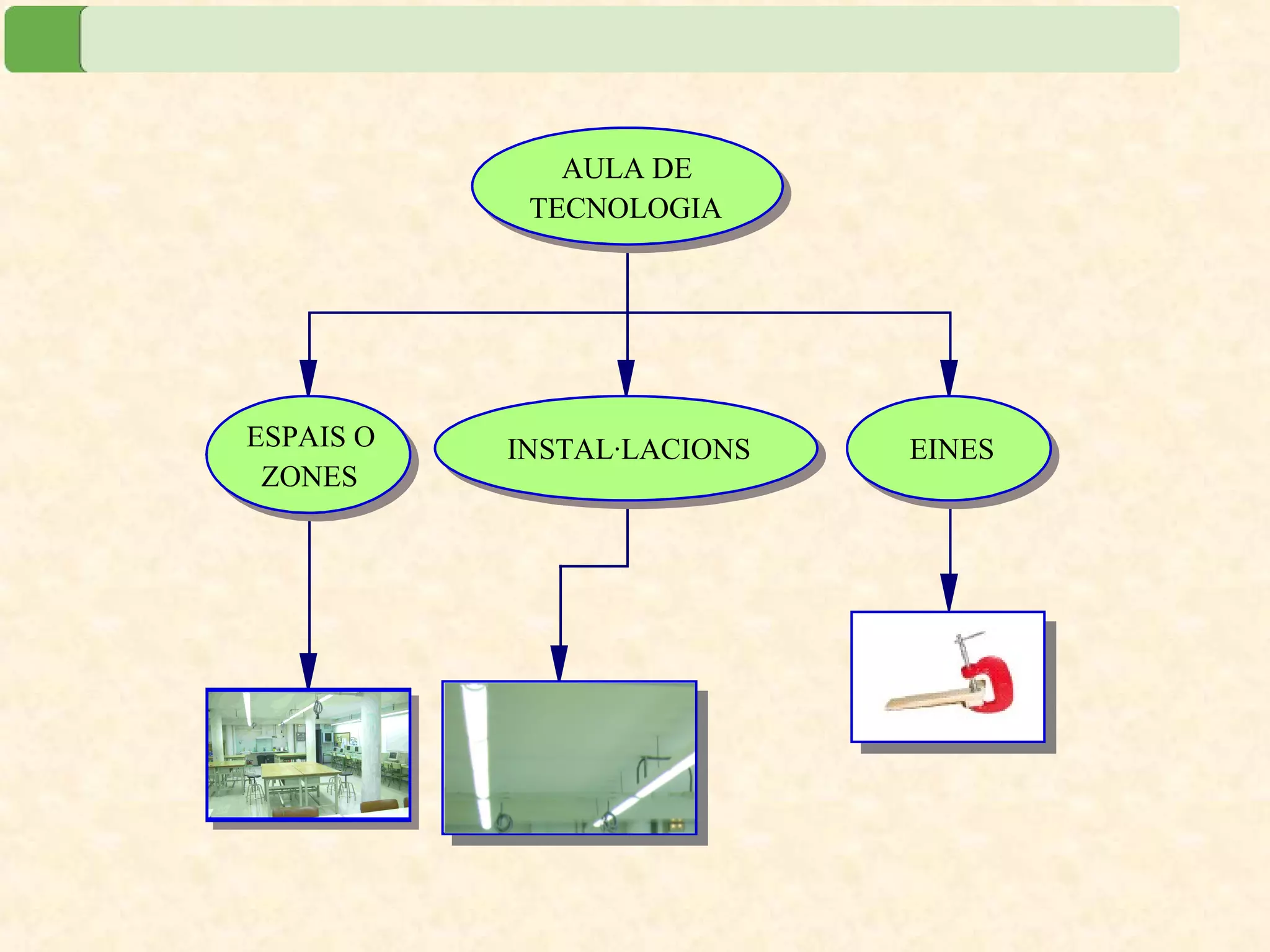 AULA DE TECNOLOGIA

ESPAIS O ZONES

INSTAL·LACIONS

EINES